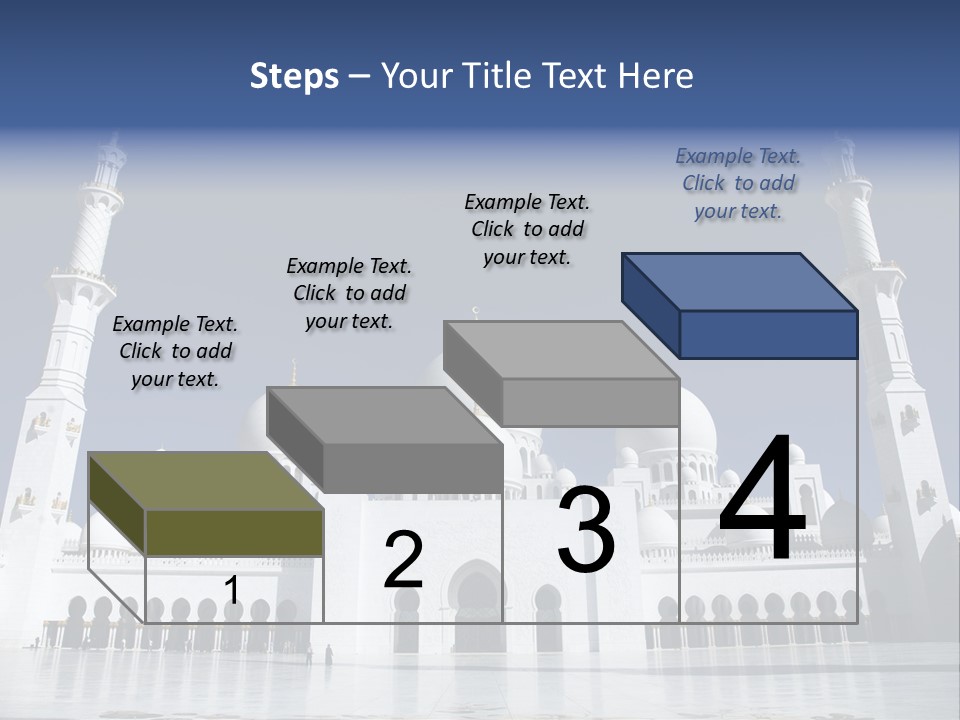 Steps – Your Title Text Here

Example Text. Click to add your text.

Example Text. Click to add your text.

Example Text. Click to add your text.

Example Text. Click to add your text.

1

2

3

4